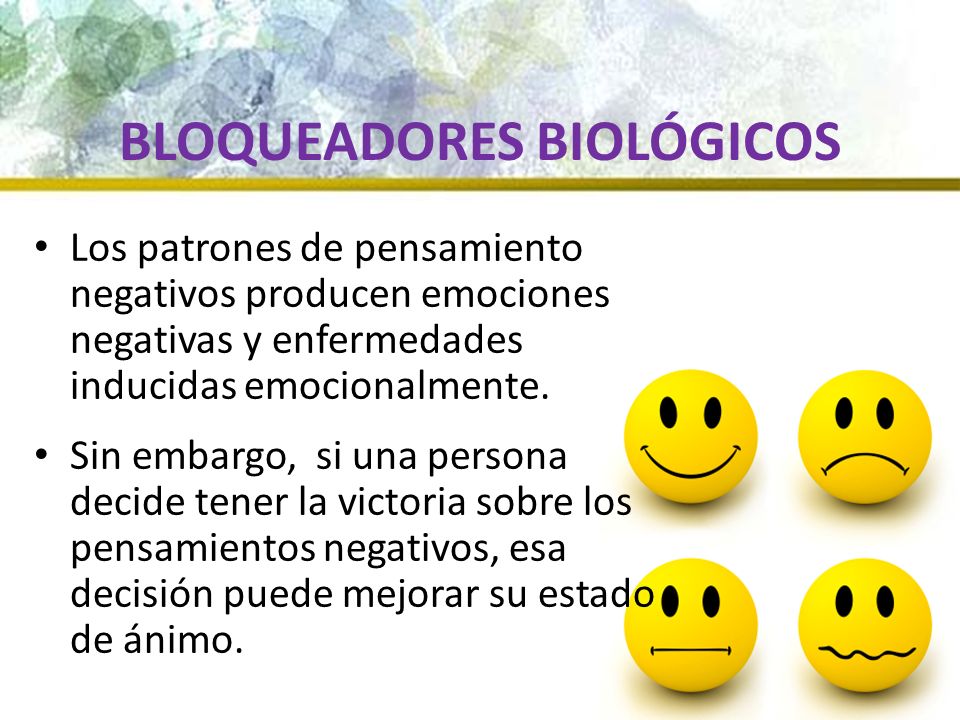 BLOQUEADORES BIOLÓGICOS

• Los patrones de pensamiento negativos producen emociones negativas y enfermedades inducidas emocionalmente.

• Sin embargo, si una persona decide tener la victoria sobre los pensamientos negativos, esa decisión puede mejorar su estado de ánimo.